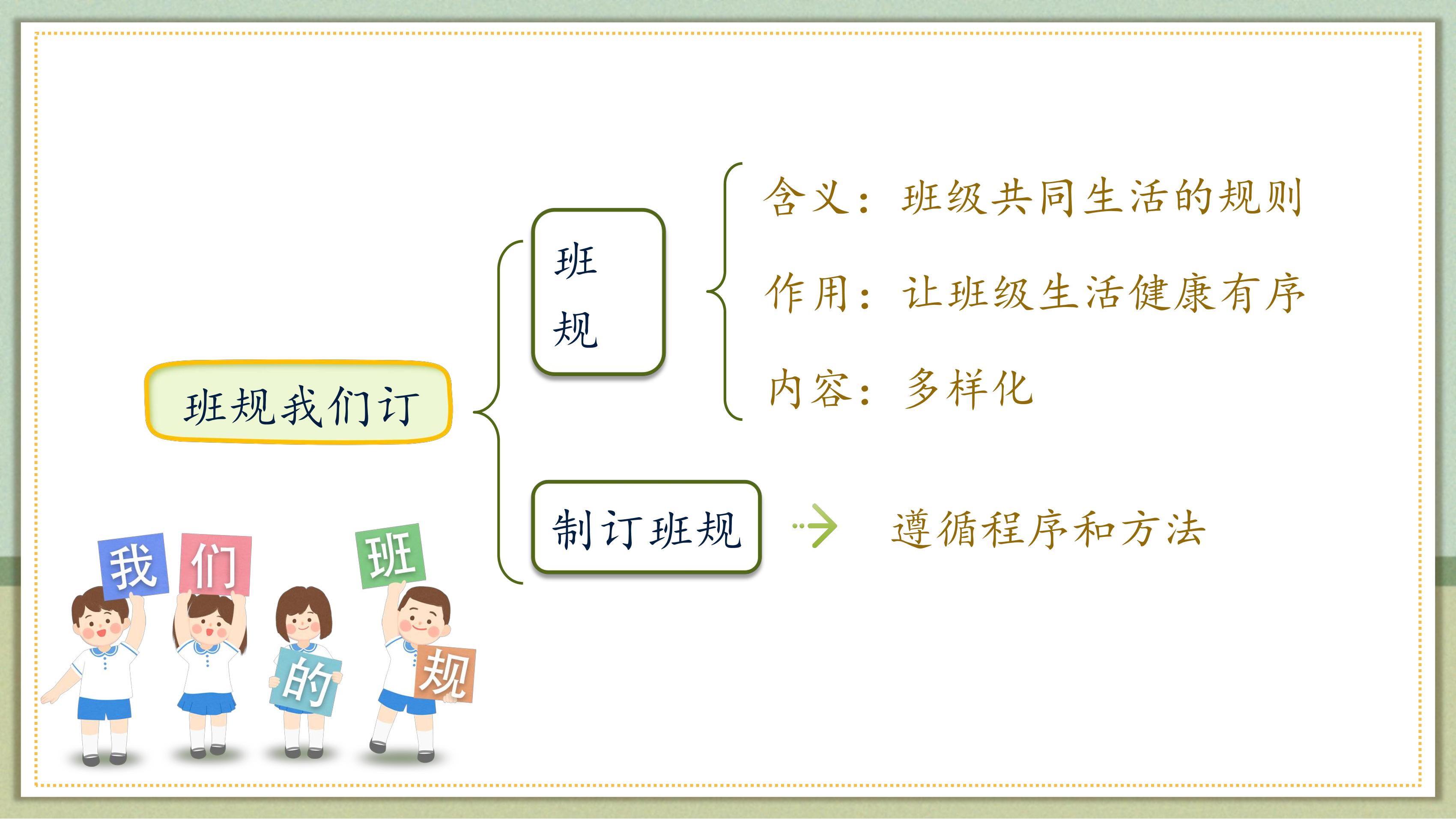 班规我们订

班规

含义：班级共同生活的规则

作用：让班级生活健康有序

内容：多样化

制订班规

遵循程序和方法

我们的班规